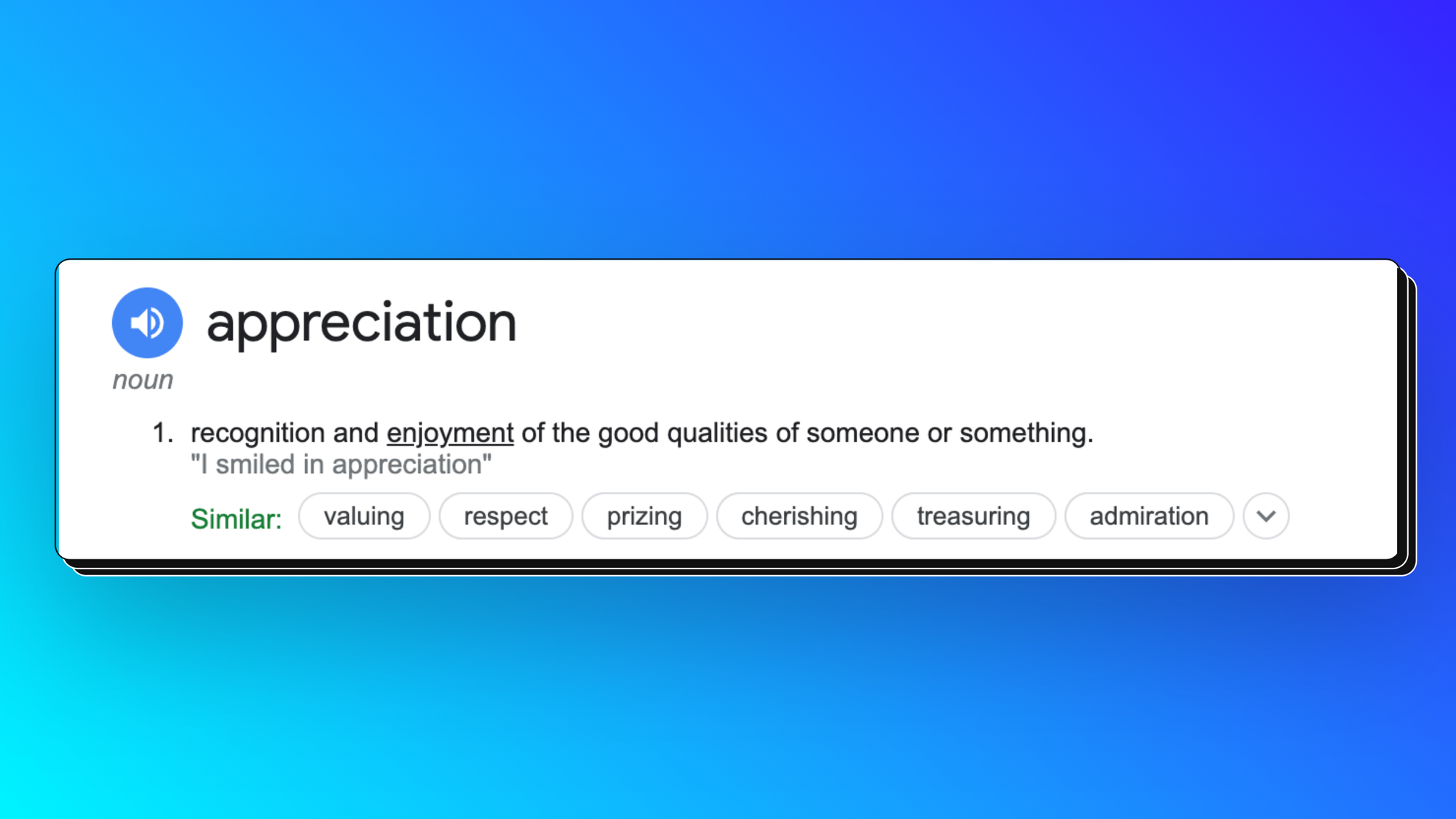 appreciation

noun

1. recognition and enjoyment of the good qualities of someone or something.
"I smiled in appreciation"

Similar: valuing respect prizing cherishing treasuring admiration